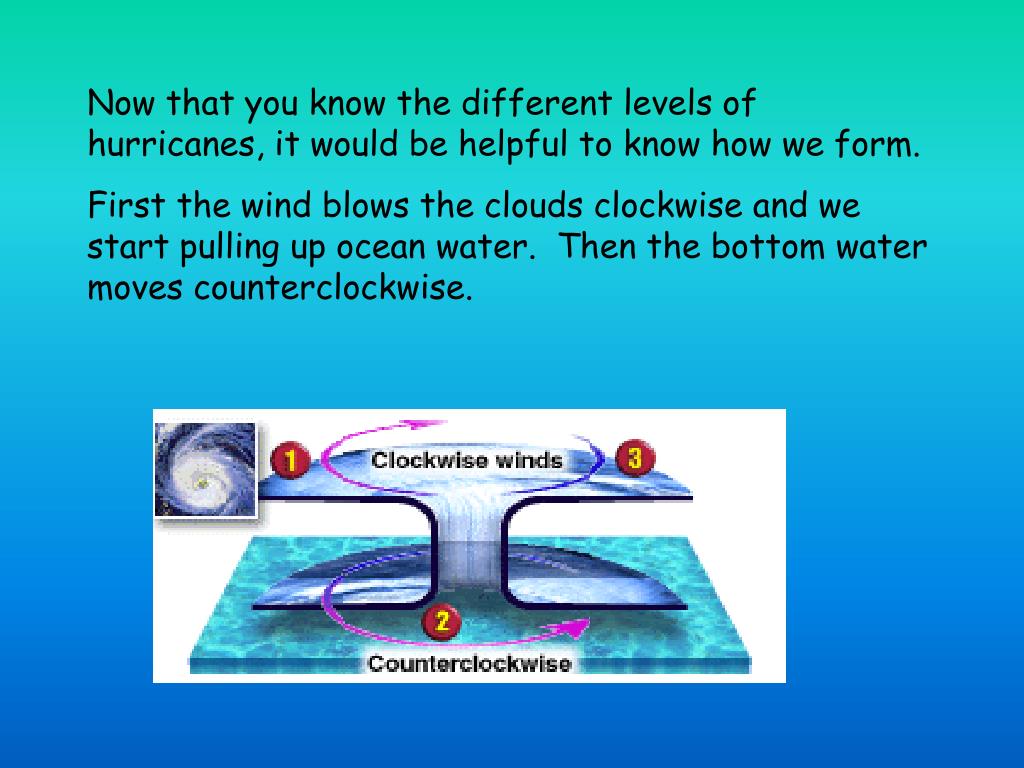 Now that you know the different levels of hurricanes, it would be helpful to know how we form.

First the wind blows the clouds clockwise and we start pulling up ocean water.  Then the bottom water moves counterclockwise.

1
Clockwise winds
3
2
Counterclockwise